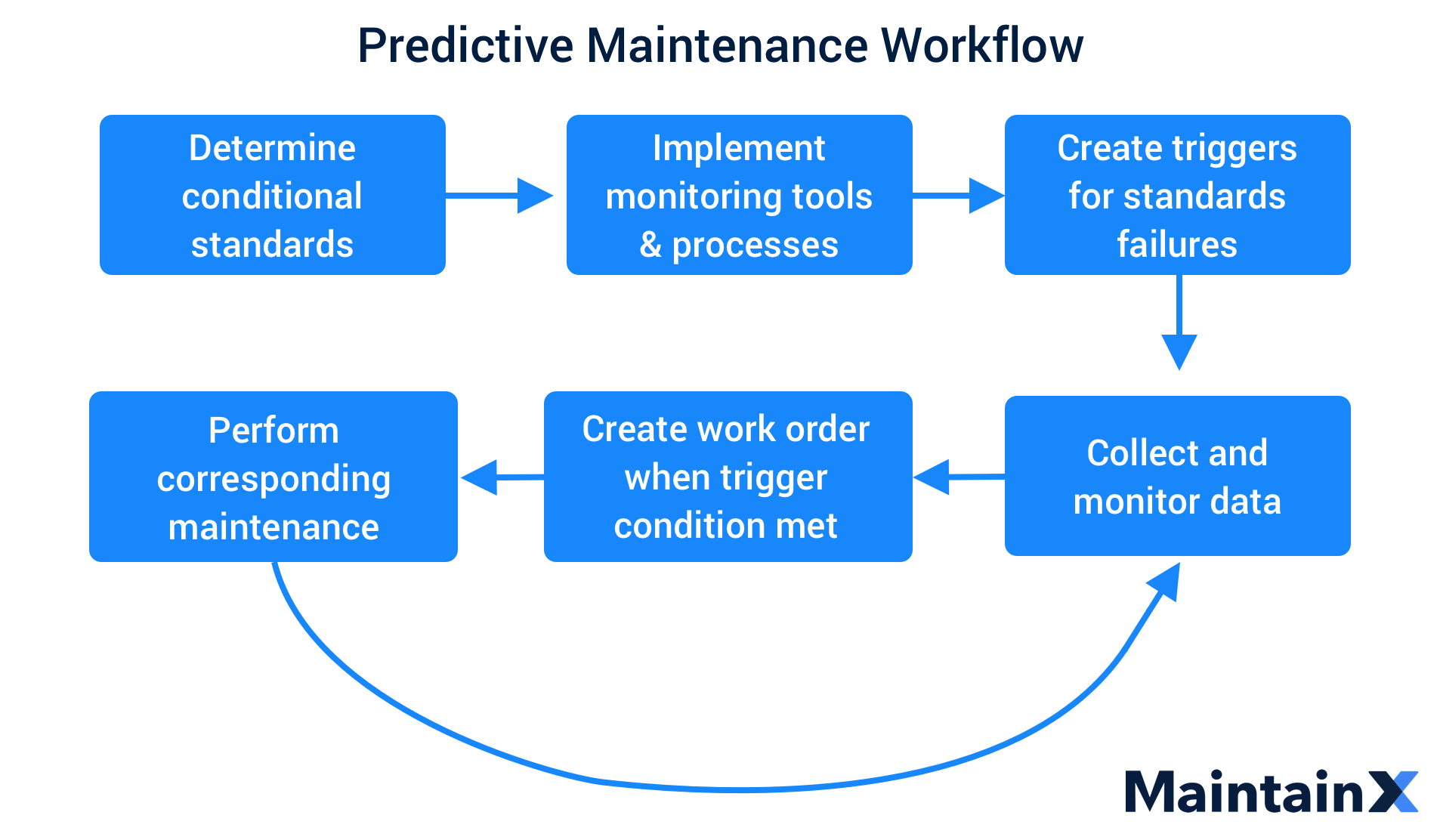 Predictive Maintenance Workflow

Determine conditional standards

Implement monitoring tools & processes

Create triggers for standards failures

Collect and monitor data

Create work order when trigger condition met

Perform corresponding maintenance

MaintainX